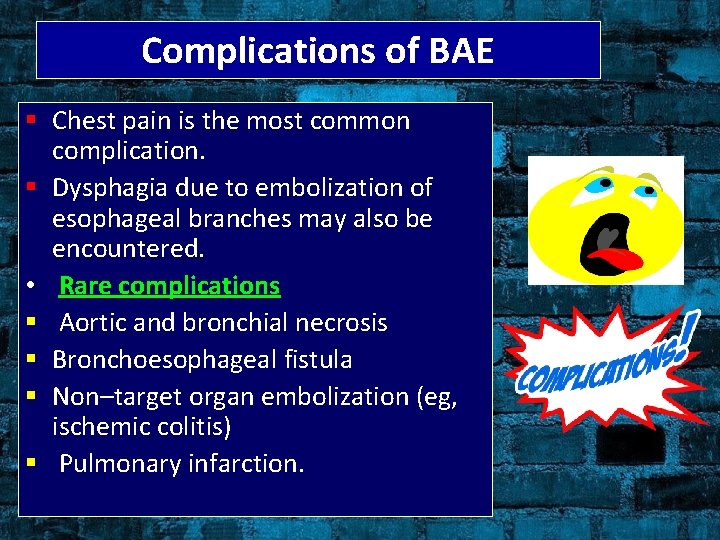 Complications of BAE

▪ Chest pain is the most common complication.
▪ Dysphagia due to embolization of esophageal branches may also be encountered.
• Rare complications
▪ Aortic and bronchial necrosis
▪ Bronchoesophageal fistula
▪ Non–target organ embolization (eg, ischemic colitis)
▪ Pulmonary infarction.

COMPLICATIONS!